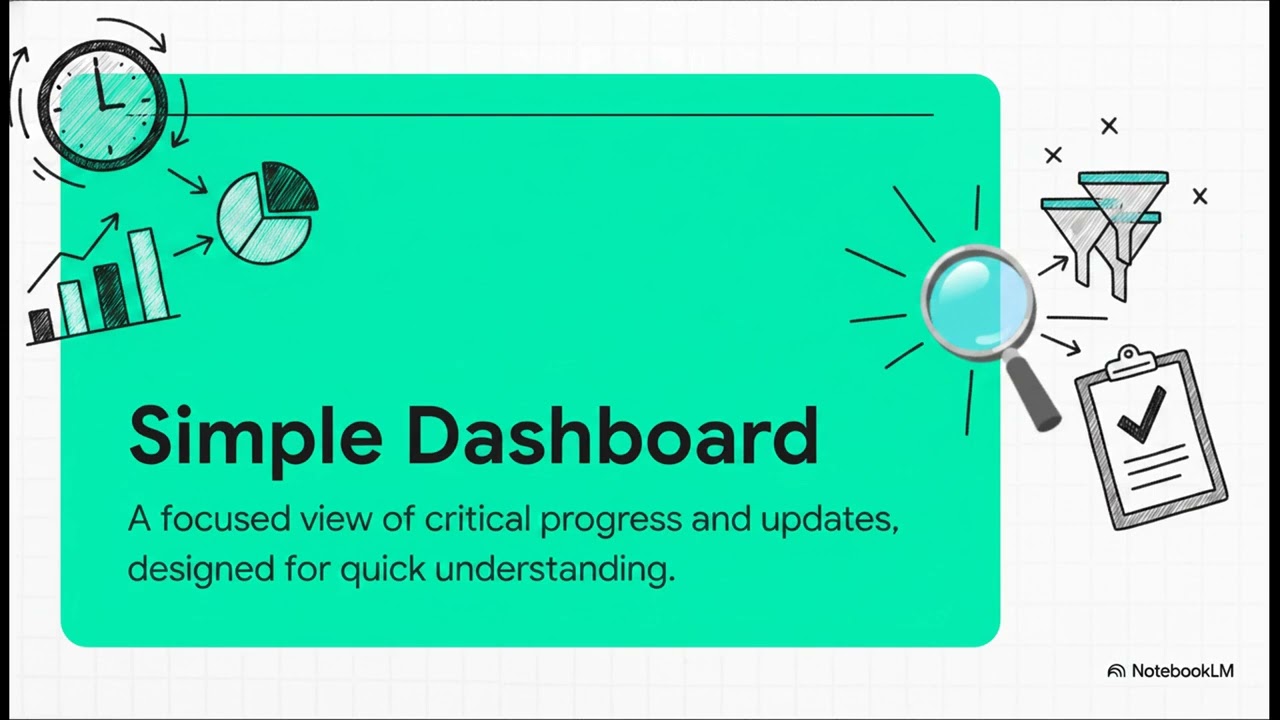 Simple Dashboard

A focused view of critical progress and updates, designed for quick understanding.

NotebookLM